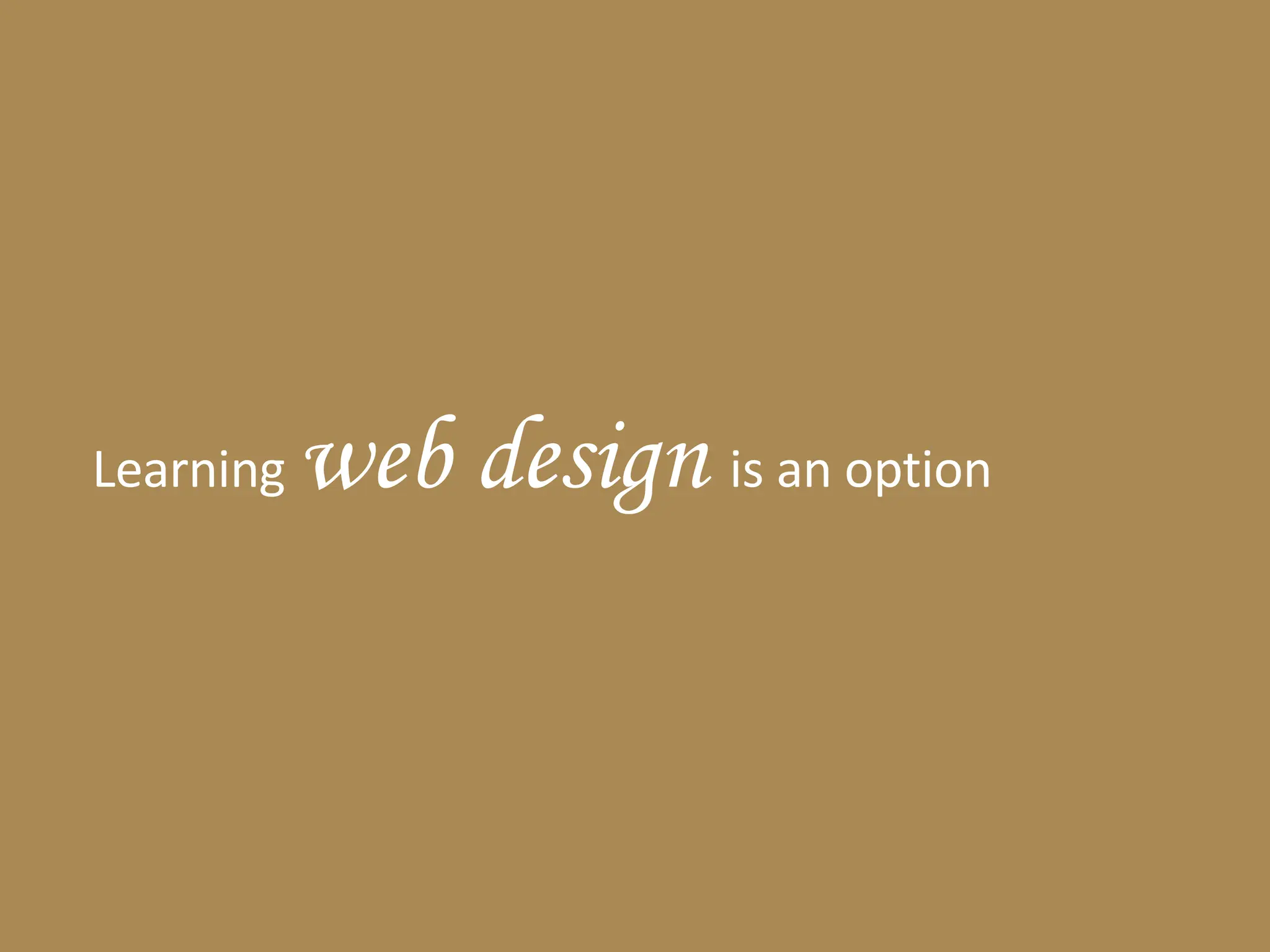 Learning web design is an option